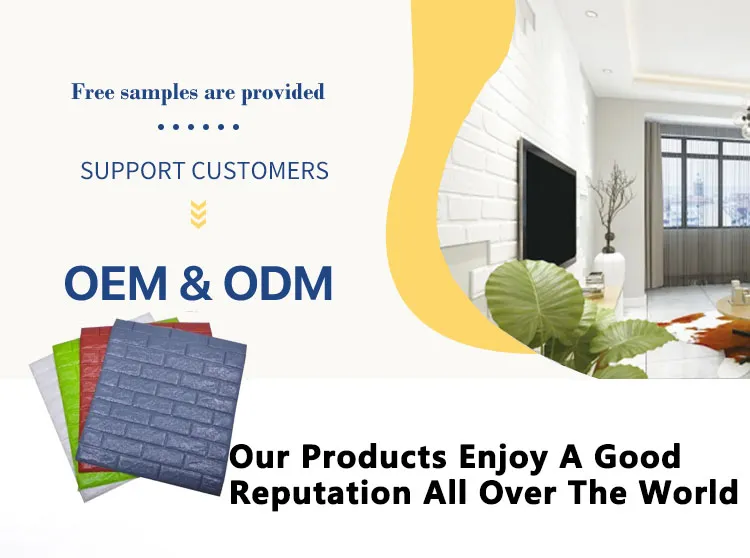 Free samples are provided

SUPPORT CUSTOMERS

OEM & ODM

Our Products Enjoy A Good Reputation All Over The World